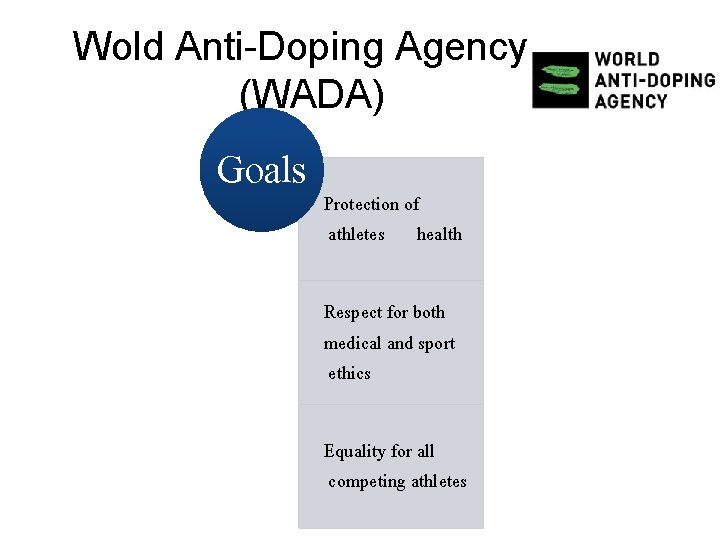 Wold Anti-Doping Agency (WADA)

WORLD ANTI-DOPING AGENCY

Goals

Protection of athletes health

Respect for both medical and sport ethics

Equality for all competing athletes